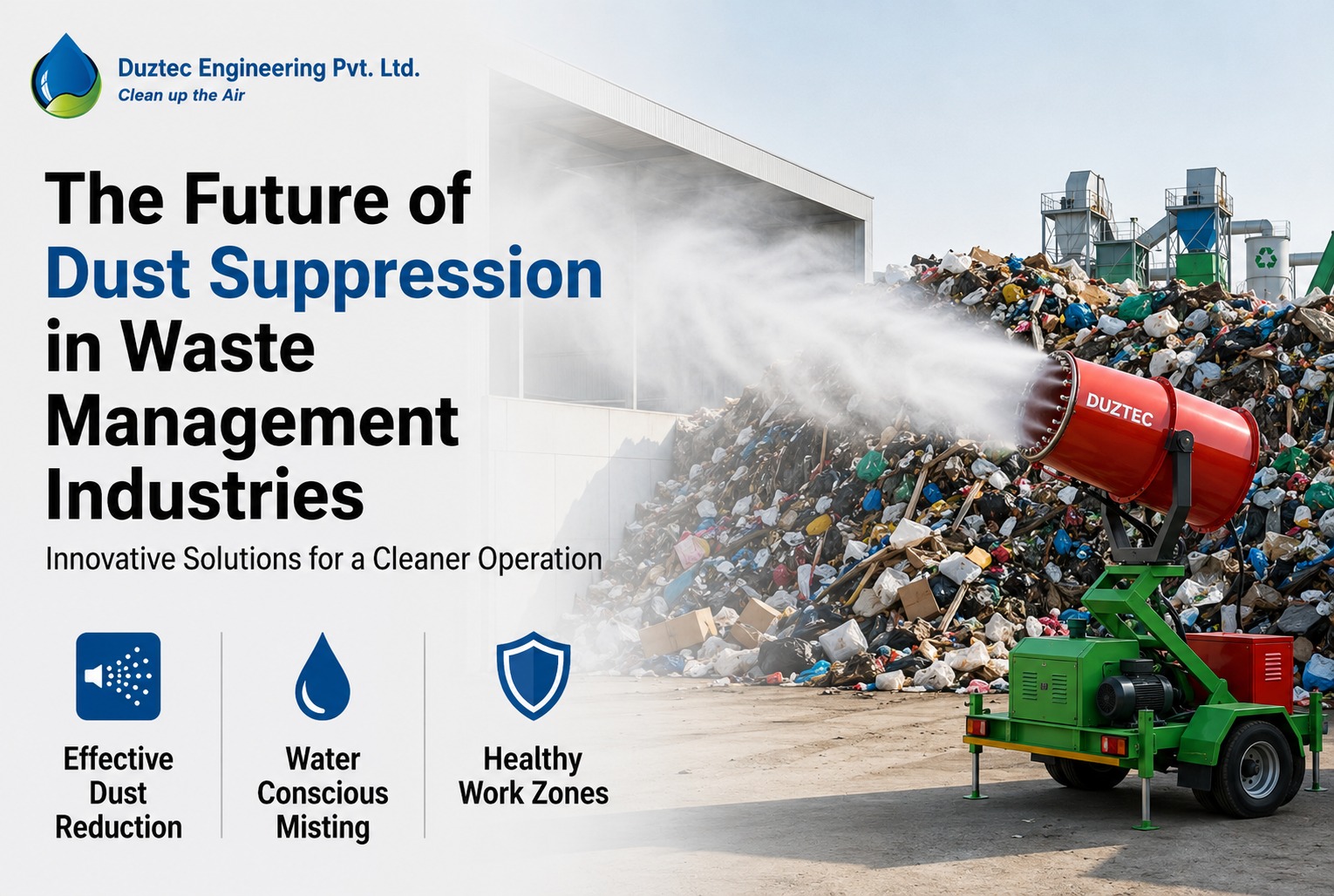 Duztec Engineering Pvt. Ltd.
Clean up the Air

The Future of Dust Suppression in Waste Management Industries

Innovative Solutions for a Cleaner Operation

Effective Dust Reduction

Water Conscious Misting

Healthy Work Zones

DUZTEC